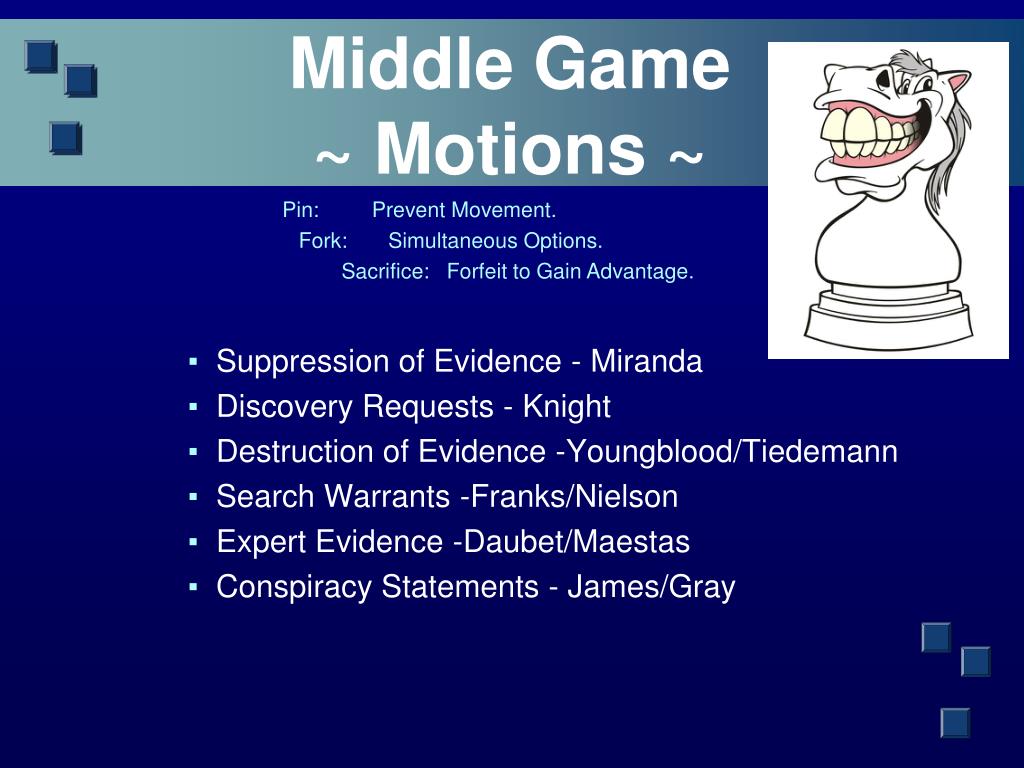 Middle Game
~ Motions ~

Pin: Prevent Movement.
Fork: Simultaneous Options.
Sacrifice: Forfeit to Gain Advantage.

▪ Suppression of Evidence - Miranda
▪ Discovery Requests - Knight
▪ Destruction of Evidence -Youngblood/Tiedemann
▪ Search Warrants -Franks/Nielson
▪ Expert Evidence -Daubet/Maestas
▪ Conspiracy Statements - James/Gray